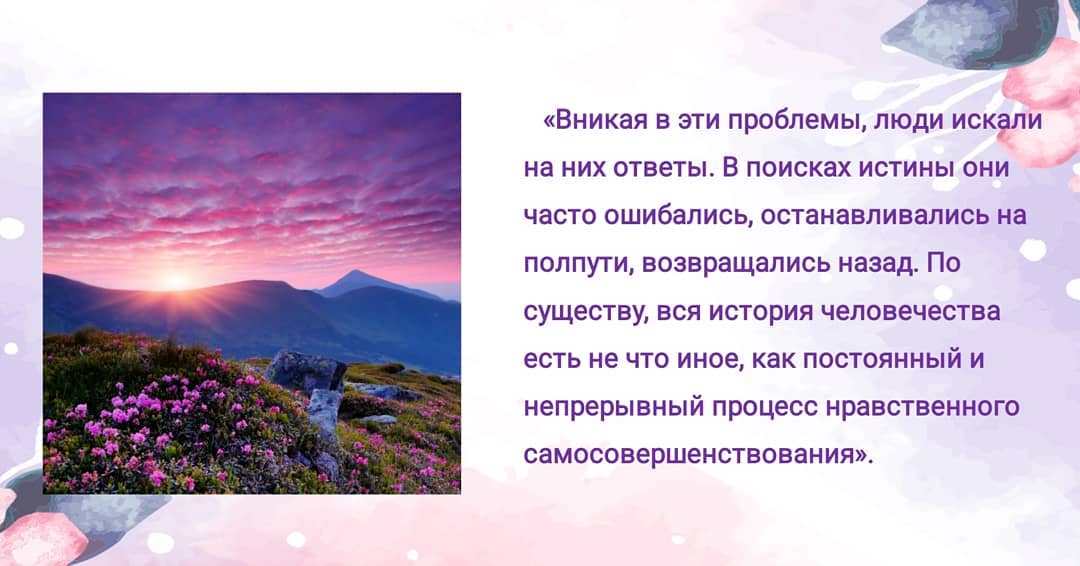 «Вникая в эти проблемы, люди искали на них ответы. В поисках истины они часто ошибались, останавливались на полпути, возвращались назад. По существу, вся история человечества есть не что иное, как постоянный и непрерывный процесс нравственного самосовершенствования».